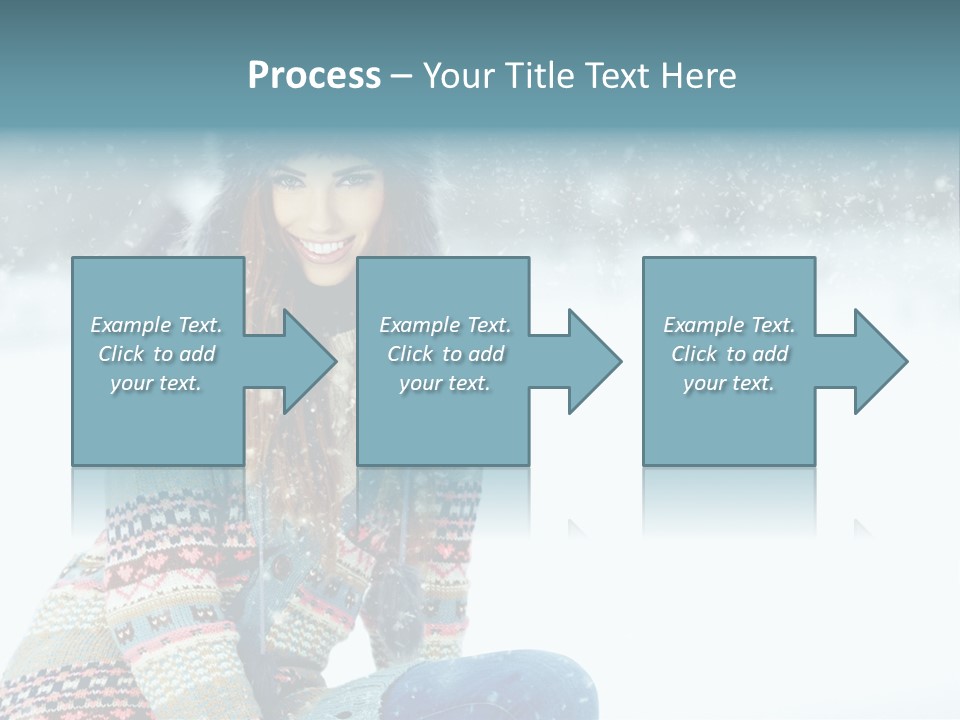 Process – Your Title Text Here

Example Text. Click to add your text.

Example Text. Click to add your text.

Example Text. Click to add your text.